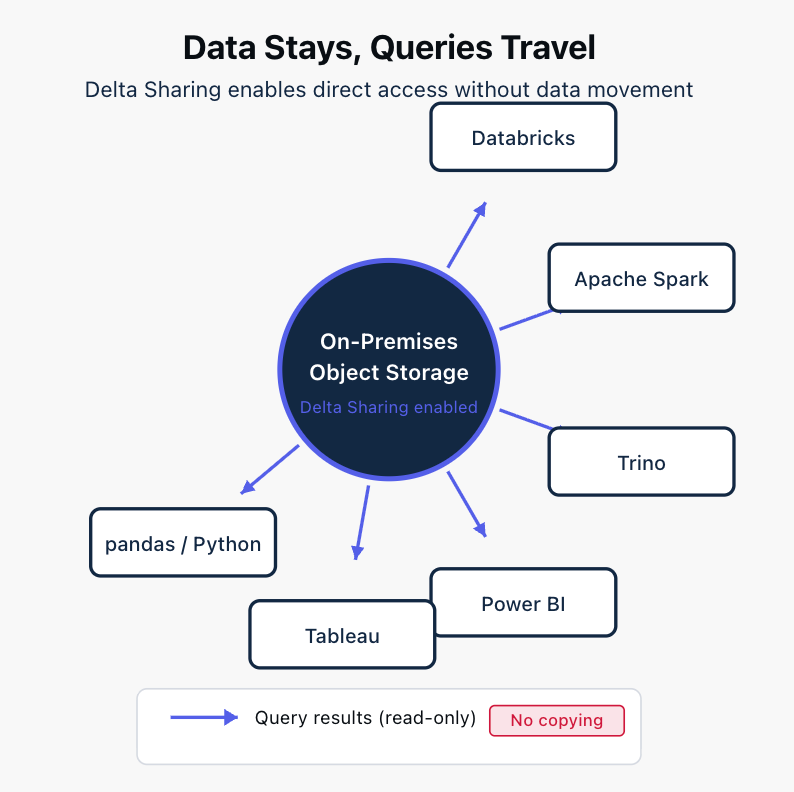 Data Stays, Queries Travel

Delta Sharing enables direct access without data movement

Databricks

Apache Spark

On-Premises Object Storage

Delta Sharing enabled

Trino

pandas / Python

Power BI

Tableau

Query results (read-only)

No copying